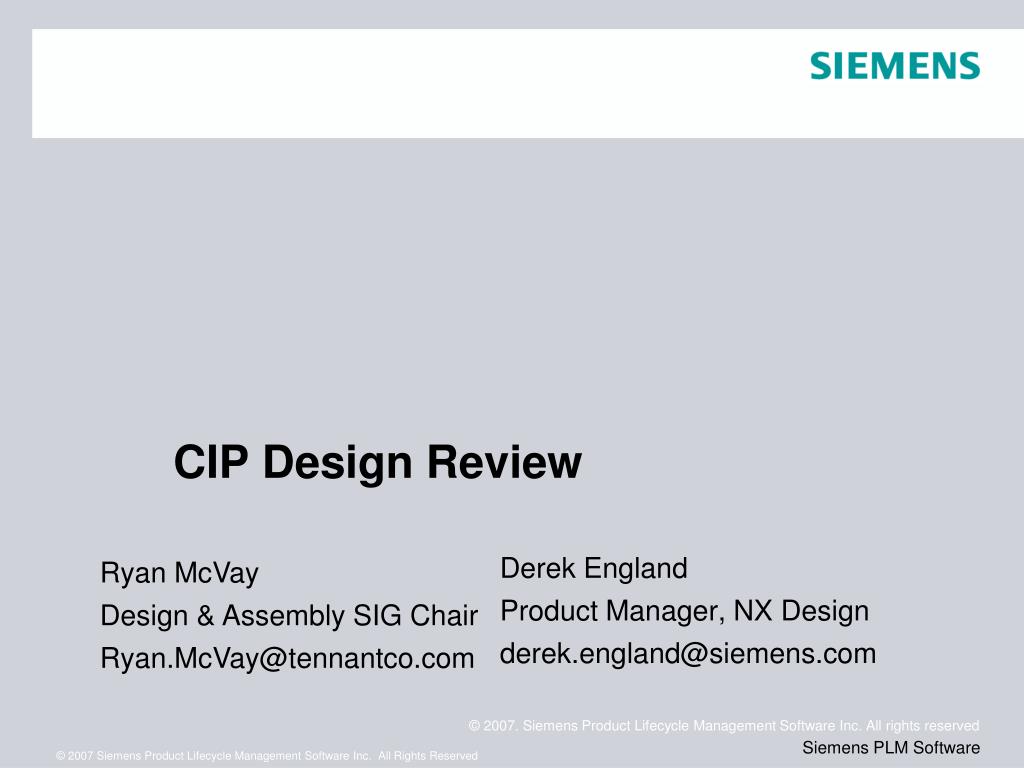 SIEMENS

CIP Design Review

Ryan McVay
Design & Assembly SIG Chair
Ryan.McVay@tennantco.com

Derek England
Product Manager, NX Design
derek.england@siemens.com

© 2007. Siemens Product Lifecycle Management Software Inc. All rights reserved

Siemens PLM Software

© 2007 Siemens Product Lifecycle Management Software Inc. All Rights Reserved